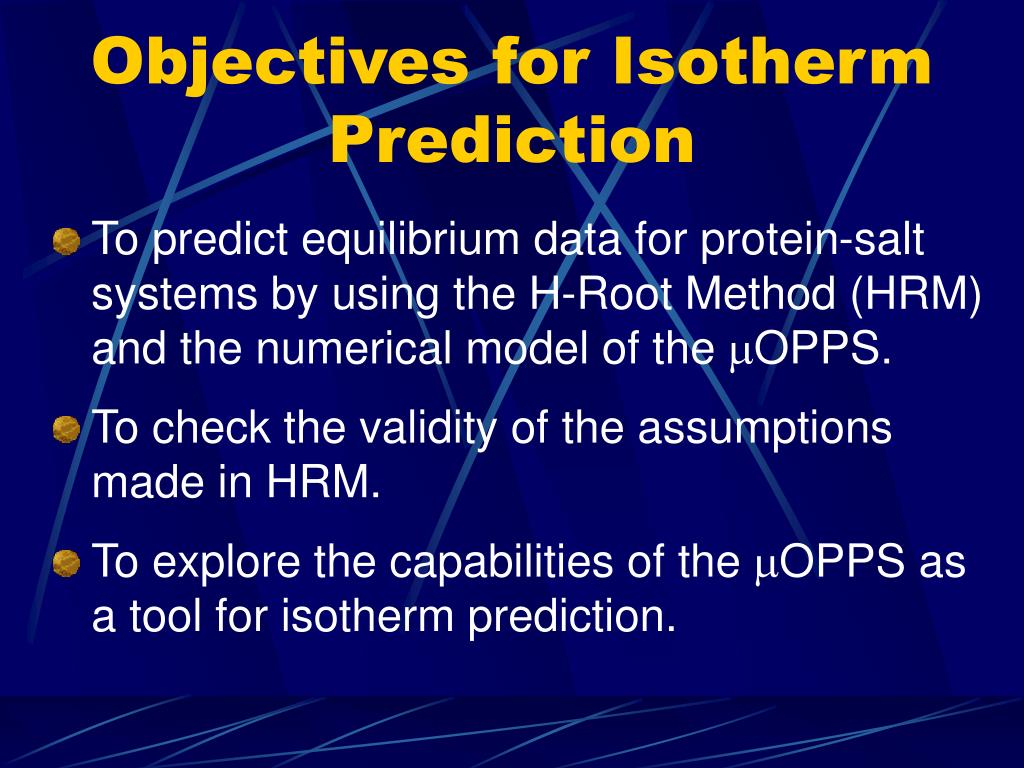 Objectives for Isotherm Prediction

To predict equilibrium data for protein-salt systems by using the H-Root Method (HRM) and the numerical model of the μOPPS.

To check the validity of the assumptions made in HRM.

To explore the capabilities of the μOPPS as a tool for isotherm prediction.